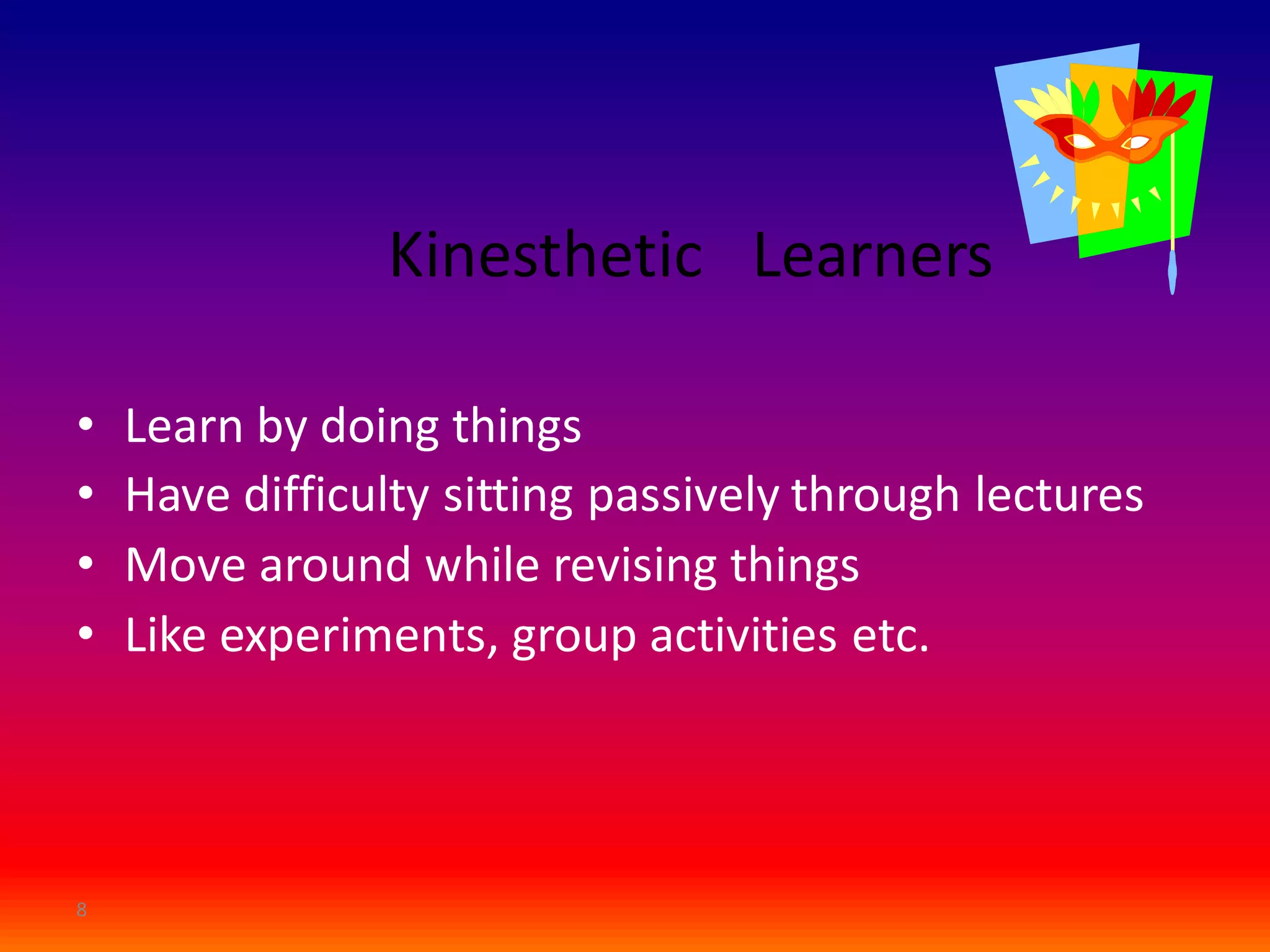 Kinesthetic Learners

• Learn by doing things
• Have difficulty sitting passively through lectures
• Move around while revising things
• Like experiments, group activities etc.

8